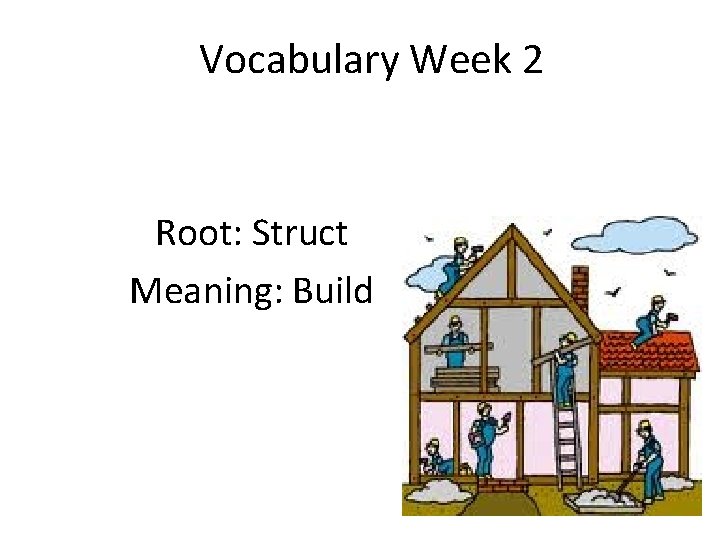 Vocabulary Week 2

Root: Struct
Meaning: Build